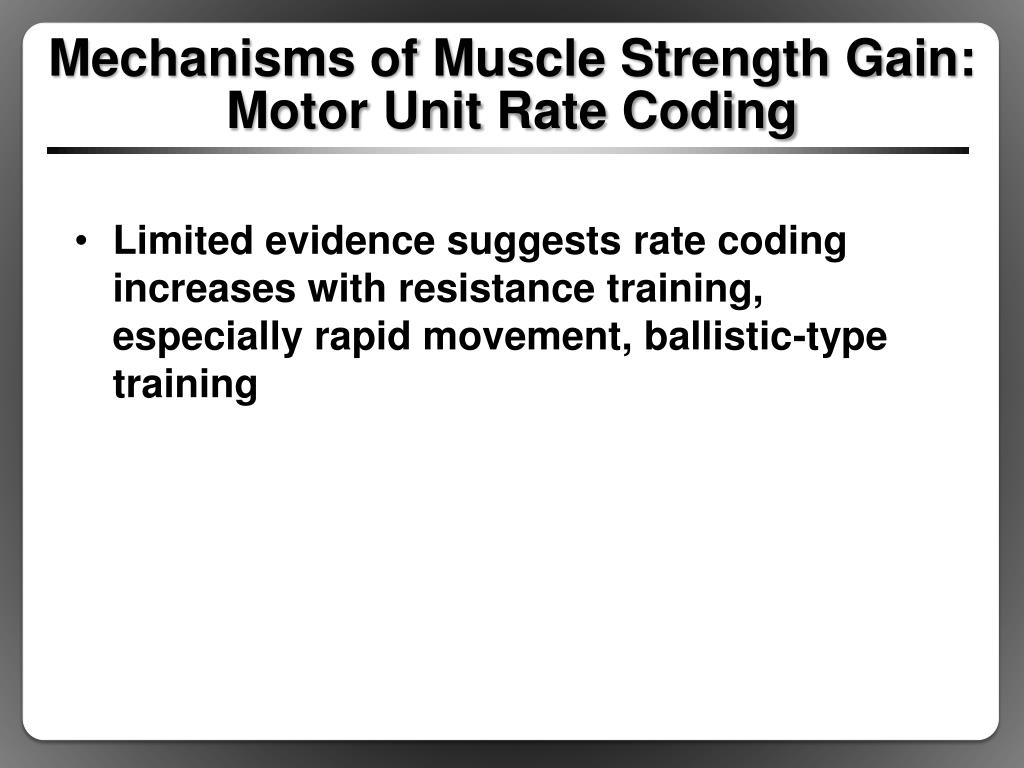 Mechanisms of Muscle Strength Gain: Motor Unit Rate Coding

• Limited evidence suggests rate coding increases with resistance training, especially rapid movement, ballistic-type training